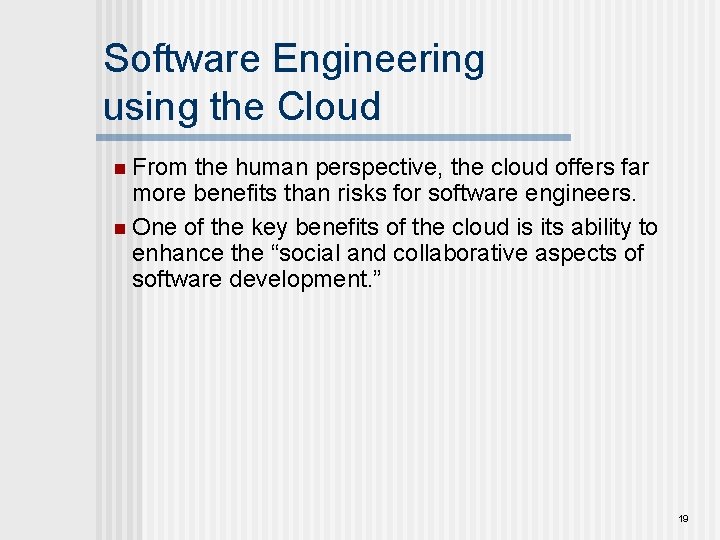 Software Engineering using the Cloud

From the human perspective, the cloud offers far more benefits than risks for software engineers.

One of the key benefits of the cloud is its ability to enhance the “social and collaborative aspects of software development.”

19